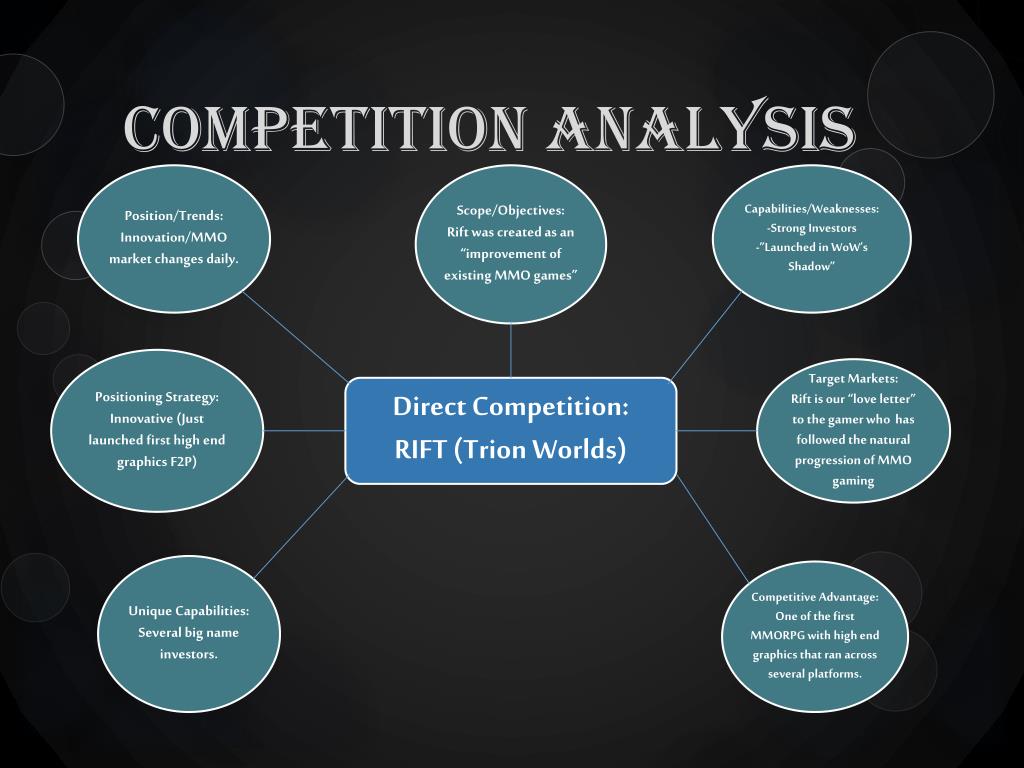 COMPETITION ANALYSIS

Position/Trends: Innovation/MMO market changes daily.

Scope/Objectives: Rift was created as an "improvement of existing MMO games"

Capabilities/Weaknesses: -Strong Investors -"Launched in WoW's Shadow"

Positioning Strategy: Innovative (Just launched first high end graphics F2P)

Direct Competition: RIFT (Trion Worlds)

Target Markets: Rift is our "love letter" to the gamer who has followed the natural progression of MMO gaming

Unique Capabilities: Several big name investors.

Competitive Advantage: One of the first MMORPG with high end graphics that ran across several platforms.